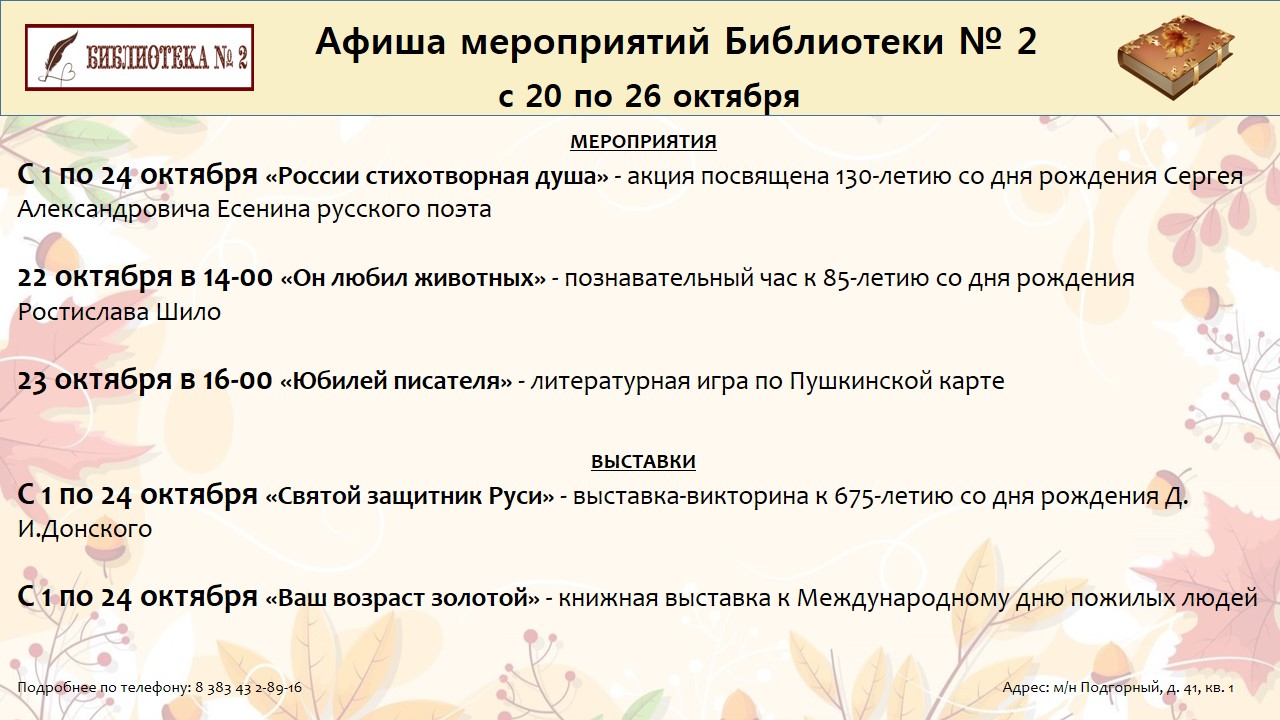 БИБЛИОТЕКА № 2

Афиша мероприятий Библиотеки № 2
с 20 по 26 октября

МЕРОПРИЯТИЯ

С 1 по 24 октября «России стихотворная душа» - акция посвящена 130-летию со дня рождения Сергея Александровича Есенина русского поэта

22 октября в 14-00 «Он любил животных» - познавательный час к 85-летию со дня рождения Ростислава Шило

23 октября в 16-00 «Юбилей писателя» - литературная игра по Пушкинской карте

ВЫСТАВКИ

С 1 по 24 октября «Святой защитник Руси» - выставка-викторина к 675-летию со дня рождения Д. И.Донского

С 1 по 24 октября «Ваш возраст золотой» - книжная выставка к Международному дню пожилых людей

Подробнее по телефону: 8 383 43 2-89-16

Адрес: м/н Подгорный, д. 41, кв. 1